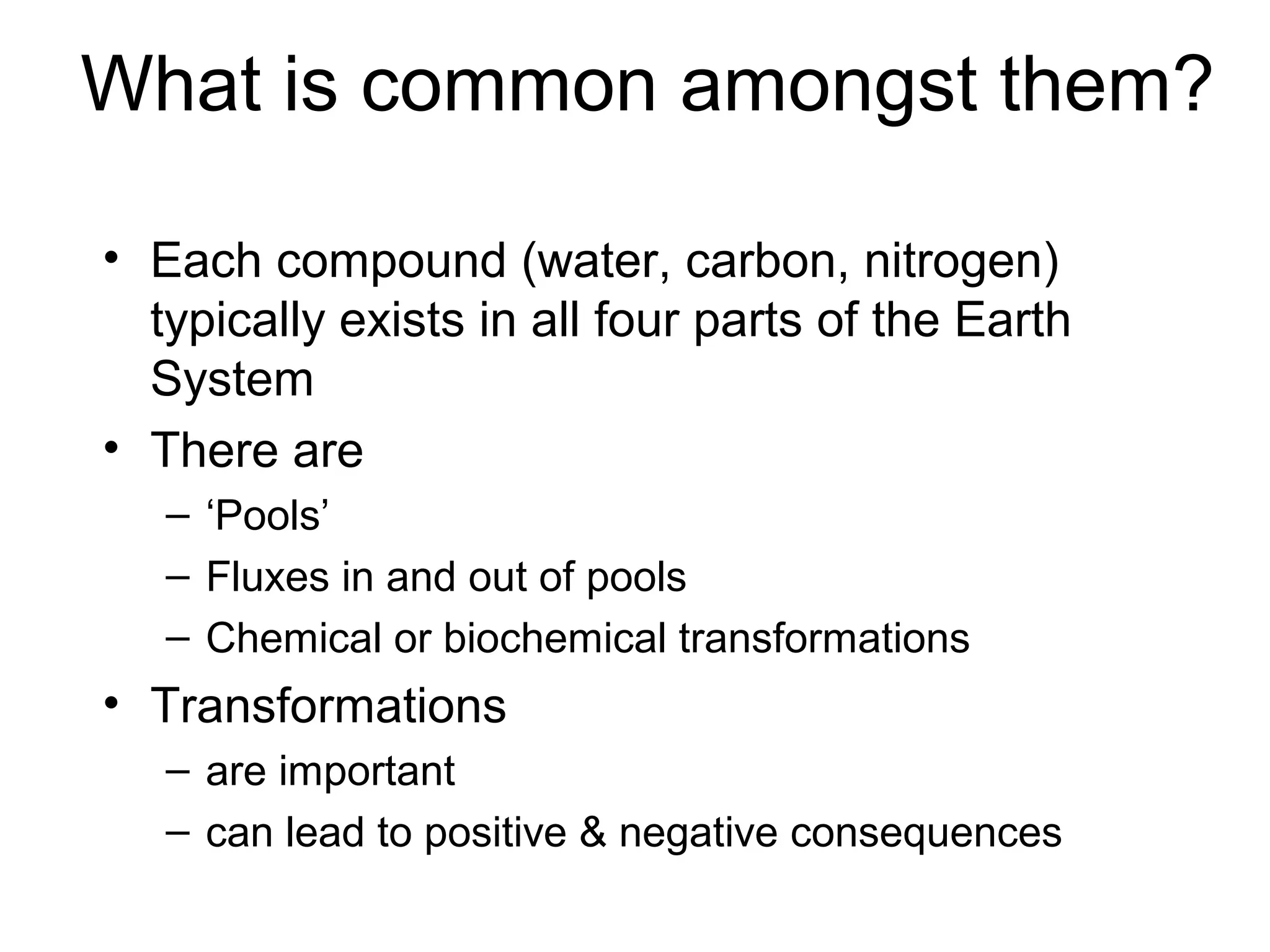 What is common amongst them?

• Each compound (water, carbon, nitrogen) typically exists in all four parts of the Earth System
• There are
– ‘Pools’
– Fluxes in and out of pools
– Chemical or biochemical transformations
• Transformations
– are important
– can lead to positive & negative consequences